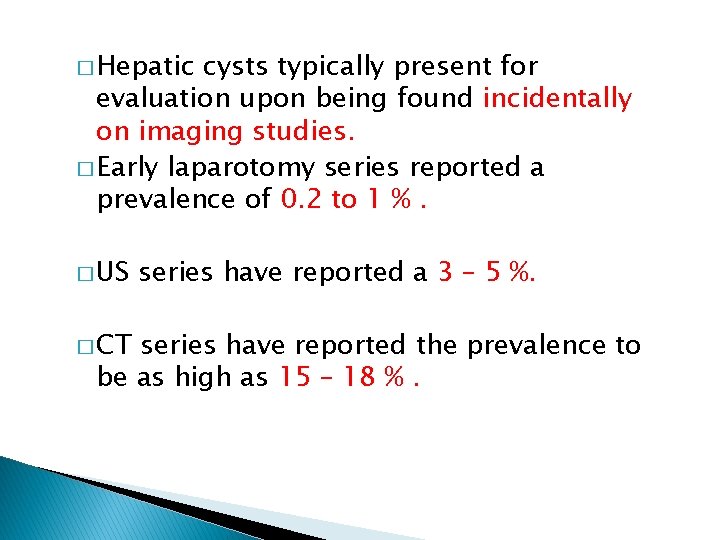 □ Hepatic cysts typically present for evaluation upon being found incidentally on imaging studies.

□ Early laparotomy series reported a prevalence of 0.2 to 1 % .

□ US series have reported a 3 – 5 %.

□ CT series have reported the prevalence to be as high as 15 – 18 % .